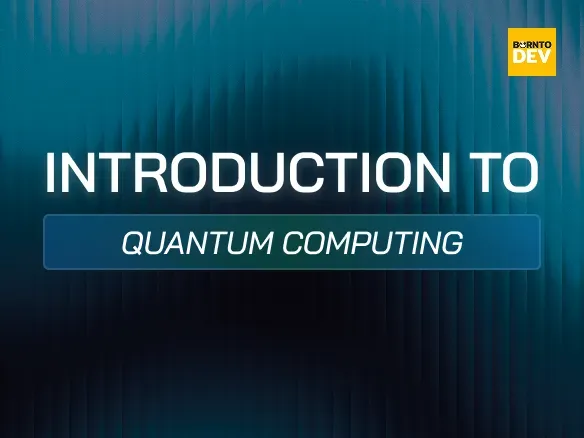 BORNTO
DEV

INTRODUCTION TO

QUANTUM COMPUTING